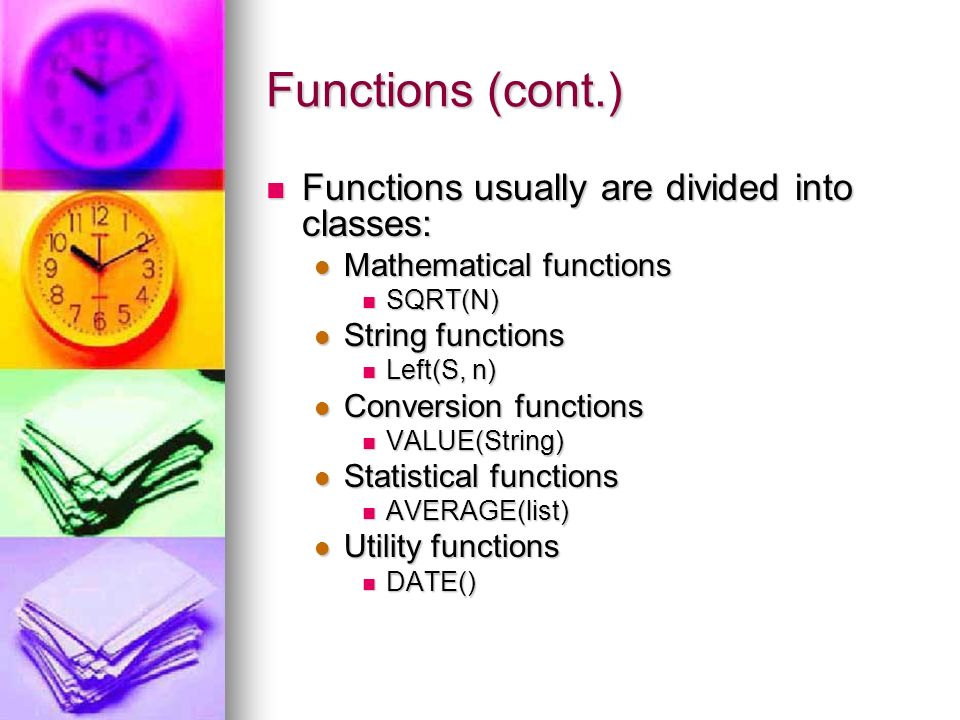 Functions (cont.)

Functions usually are divided into classes:

Mathematical functions

SQRT(N)

String functions

Left(S, n)

Conversion functions

VALUE(String)

Statistical functions

AVERAGE(list)

Utility functions

DATE()